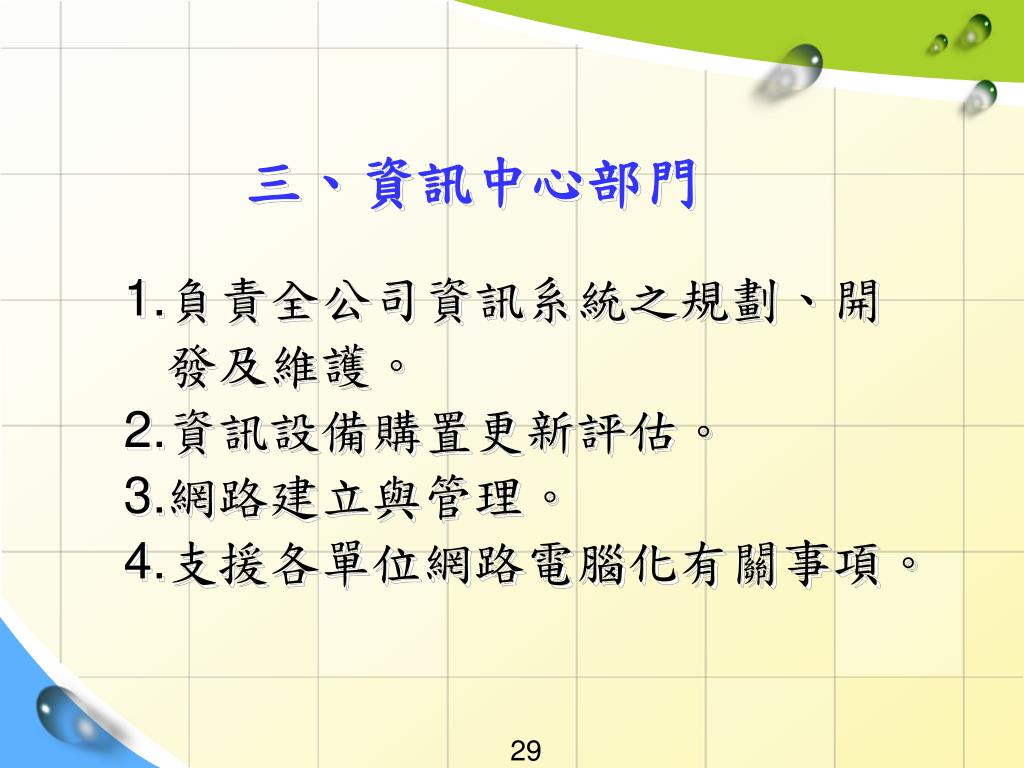 三、資訊中心部門

1.負責全公司資訊系統之規劃、開發及維護。
2.資訊設備購置更新評估。
3.網路建立與管理。
4.支援各單位網路電腦化有關事項。

29